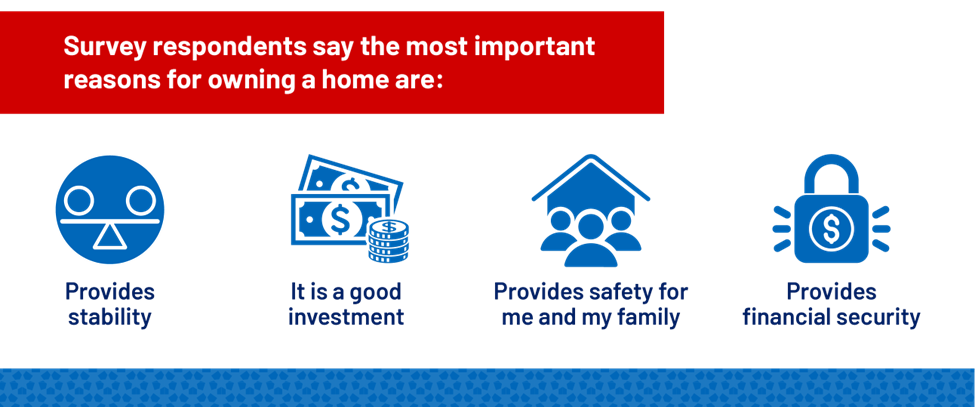 Survey respondents say the most important reasons for owning a home are:

Provides stability

It is a good investment

Provides safety for me and my family

Provides financial security